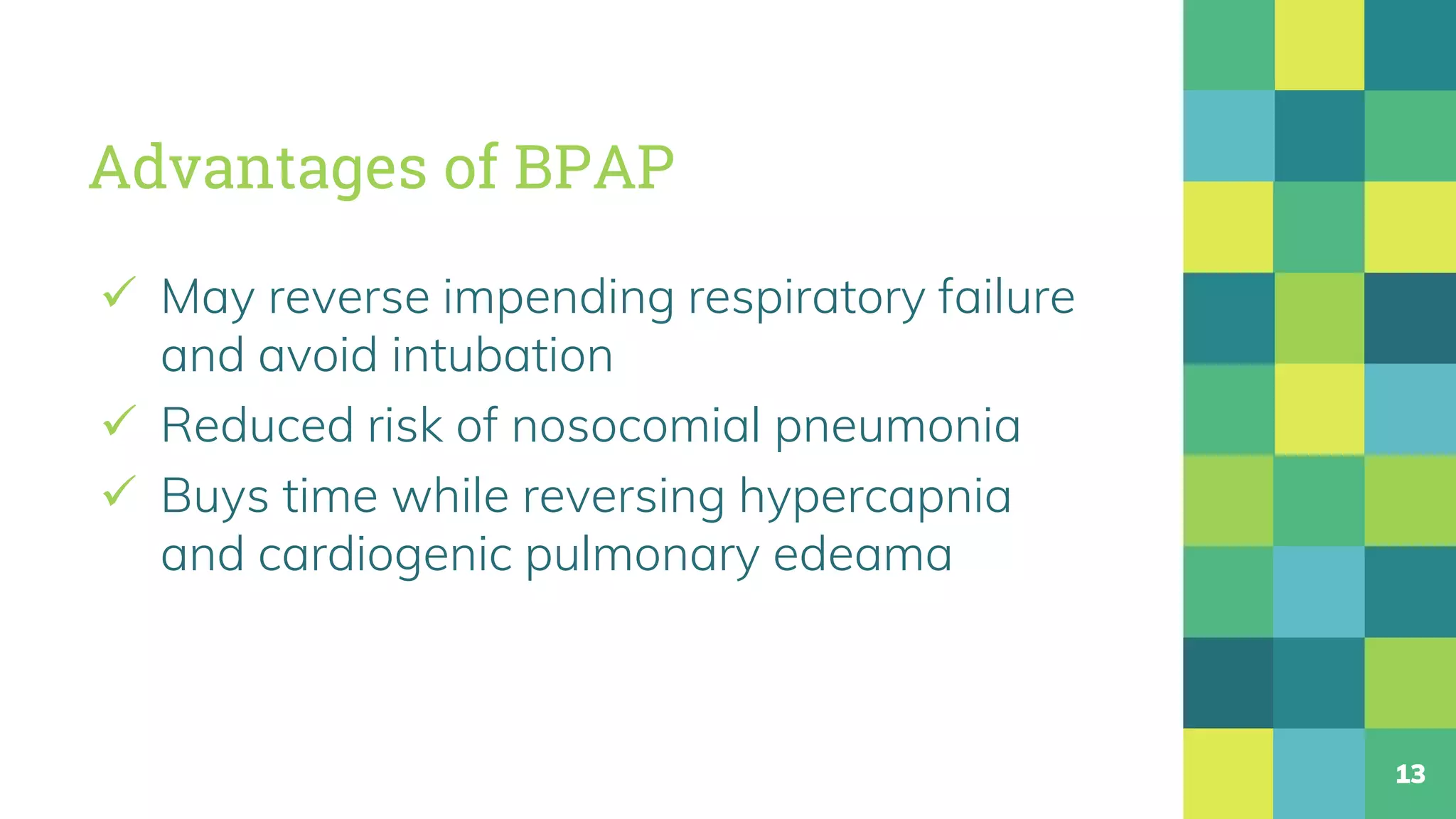 Advantages of BPAP

✓ May reverse impending respiratory failure and avoid intubation

✓ Reduced risk of nosocomial pneumonia

✓ Buys time while reversing hypercapnia and cardiogenic pulmonary edeama

13